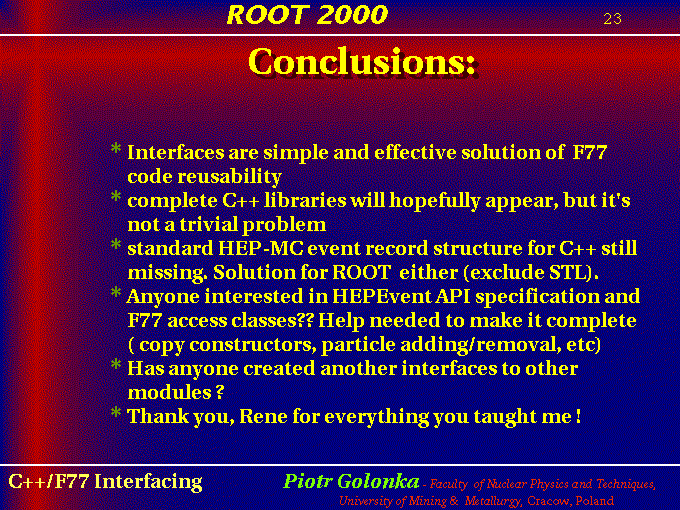 ROOT 2000

23

Conclusions:

* Interfaces are simple and effective solution of F77 code reusability
* complete C++ libraries will hopefully appear, but it's not a trivial problem
* standard HEP-MC event record structure for C++ still missing. Solution for ROOT either (exclude STL).
* Anyone interested in HEPEvent API specification and F77 access classes?? Help needed to make it complete ( copy constructors, particle adding/removal, etc)
* Has anyone created another interfaces to other modules ?
* Thank you, Rene for everything you taught me !

C++/F77 Interfacing

Piotr Golonka - Faculty of Nuclear Physics and Techniques, University of Mining & Metallurgy, Cracow, Poland